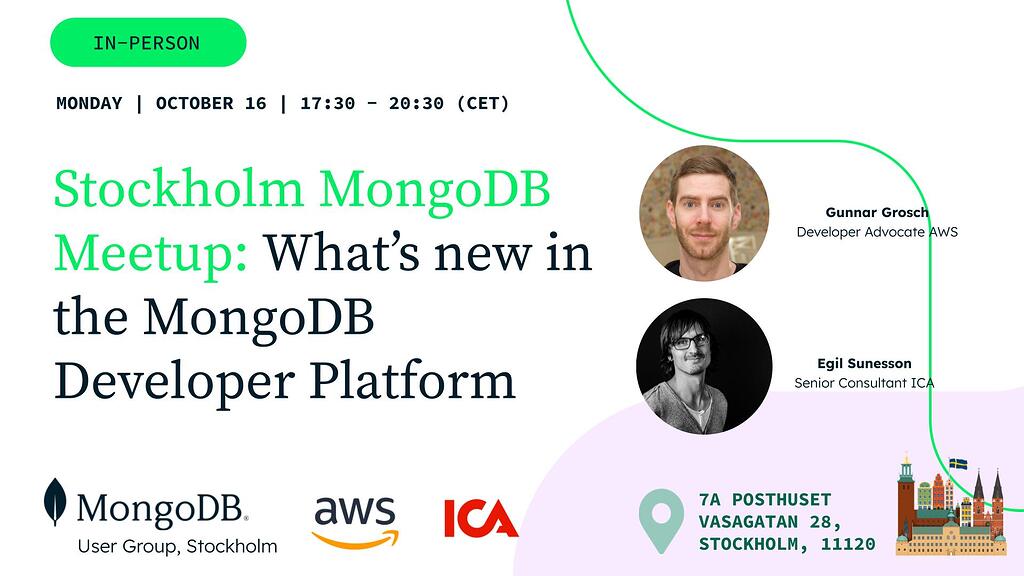 IN-PERSON

MONDAY | OCTOBER 16 | 17:30 - 20:30 (CET)

Stockholm MongoDB Meetup: What's new in the MongoDB Developer Platform

Gunnar Grosch
Developer Advocate AWS

Egil Sunesson
Senior Consultant ICA

MongoDB.
User Group, Stockholm

aws

ICA

7A POSTHUSET
VASAGATAN 28,
STOCKHOLM, 11120